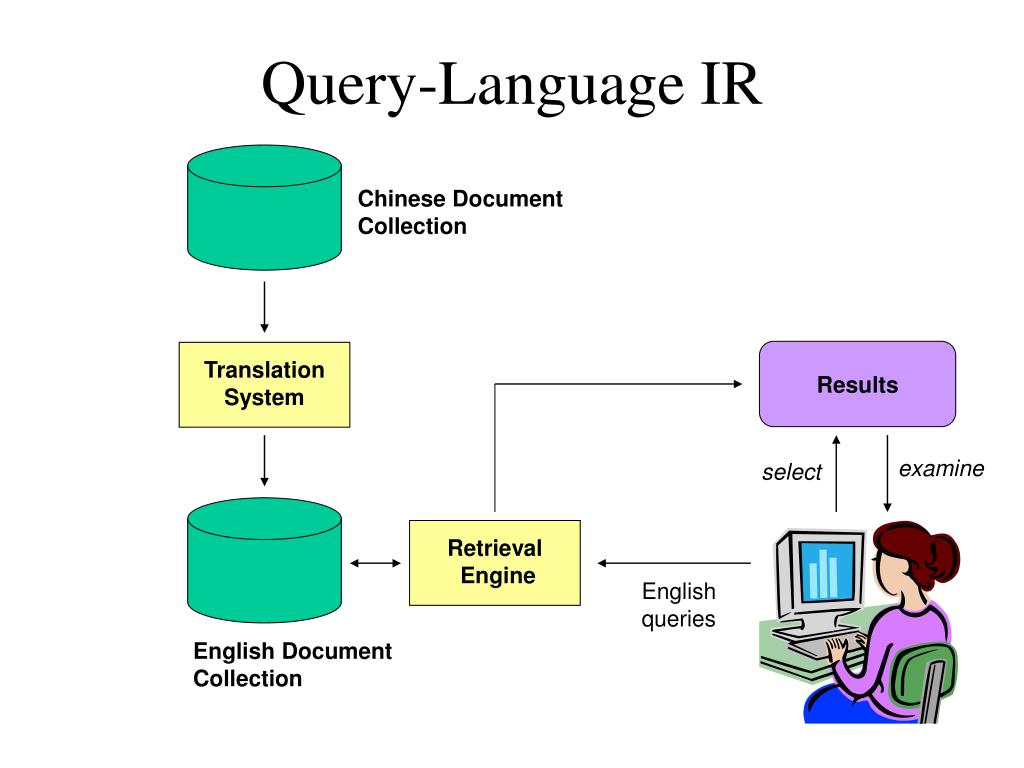 Query-Language IR

Chinese Document Collection

Translation System

Results

select

examine

Retrieval Engine

English queries

English Document Collection